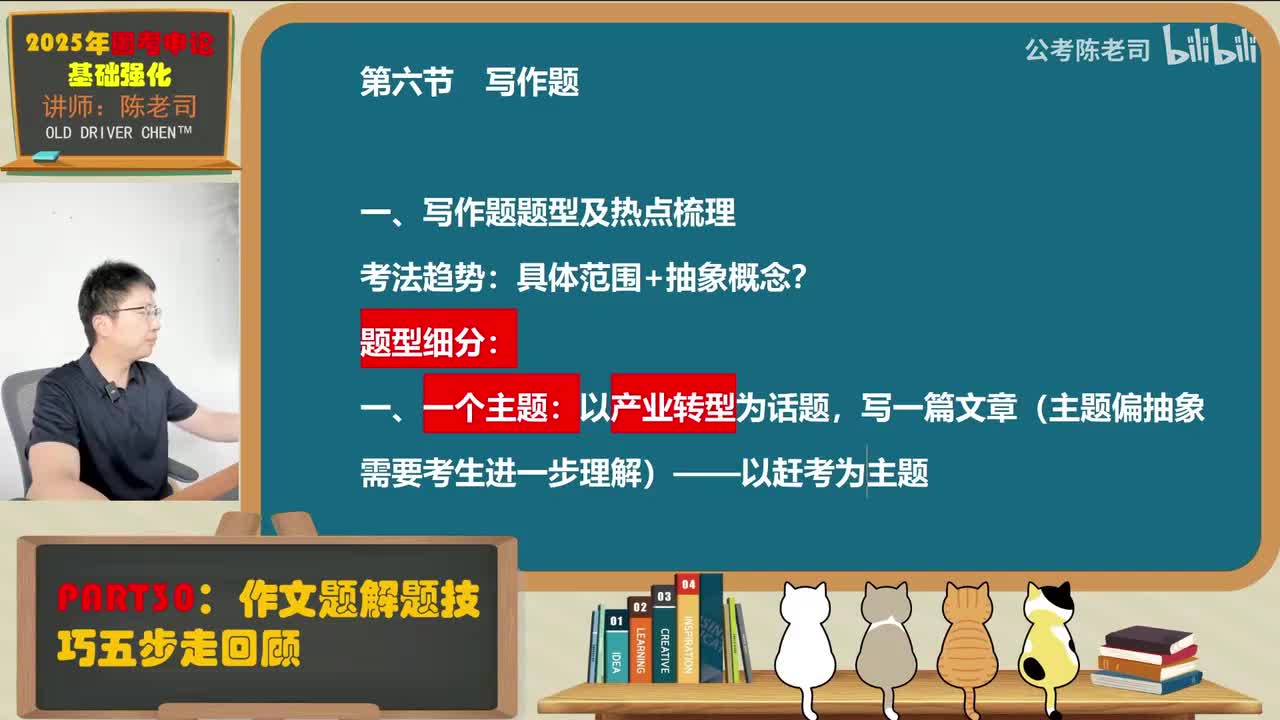 2025年国考申论
基础强化
讲师：陈老司
OLD DRIVER CHEN™

公考陈老司 bilibili

第六节 写作题

一、写作题题型及热点梳理

考法趋势：具体范围+抽象概念？

题型细分：

一、一个主题：以产业转型为话题，写一篇文章（主题偏抽象需要考生进一步理解）——以赶考为主题

PART30：作文题解题技巧五步走回顾

01 IDEA
02 LEARNING
03 CREATIVE
04 INSPIRATION